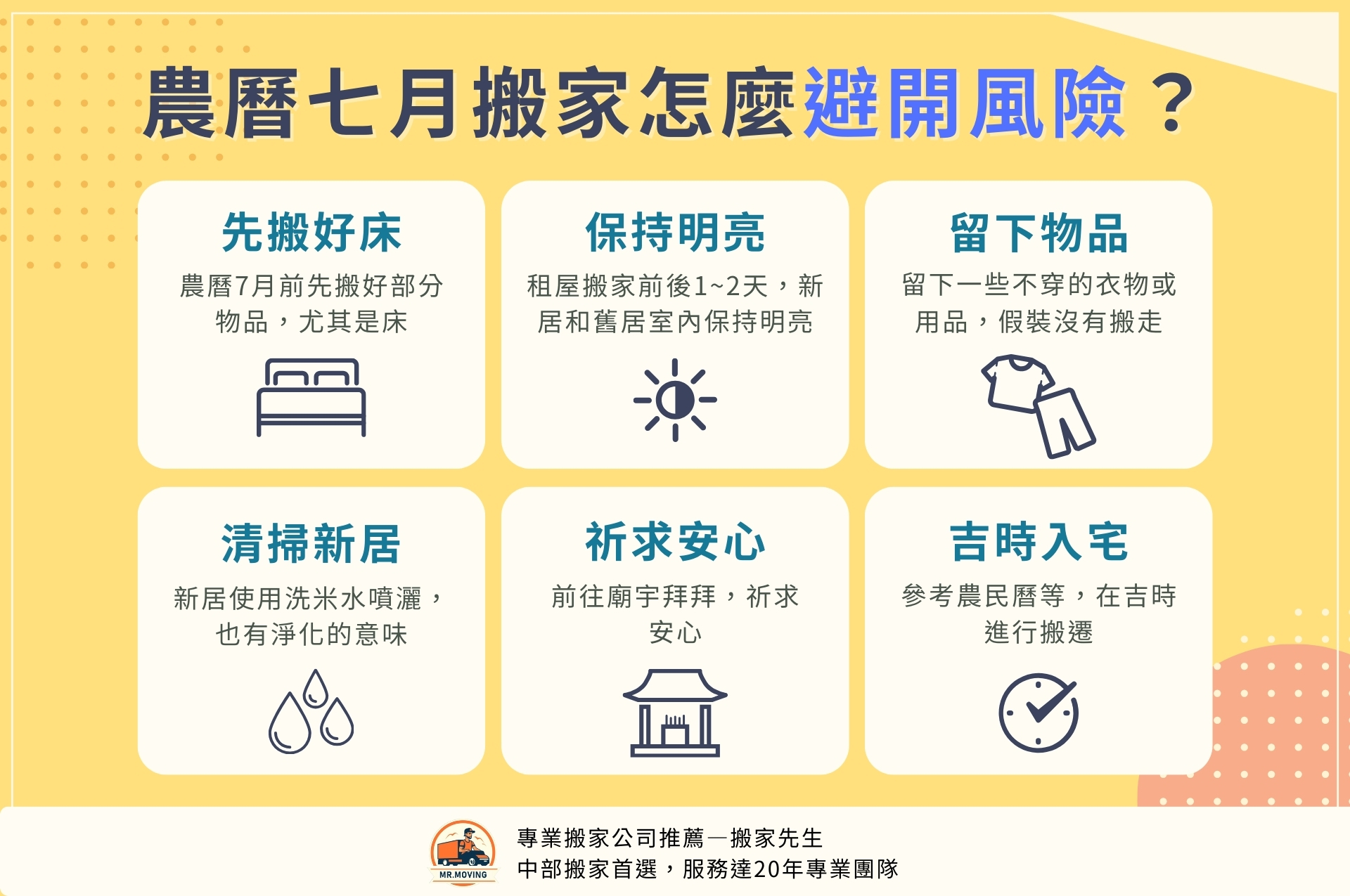 農曆七月搬家怎麼避開風險？

先搬好床
農曆7月前先搬好部分物品，尤其是床

保持明亮
租屋搬家前後1~2天，新居和舊居室內保持明亮

留下物品
留下一些不穿的衣物或用品，假裝沒有搬走

清掃新居
新居使用洗米水噴灑，也有淨化的意味

祈求安心
前往廟宇拜拜，祈求安心

吉時入宅
參考農民曆等，在吉時進行搬遷

MR.MOVING
專業搬家公司推薦—搬家先生
中部搬家首選，服務達20年專業團隊